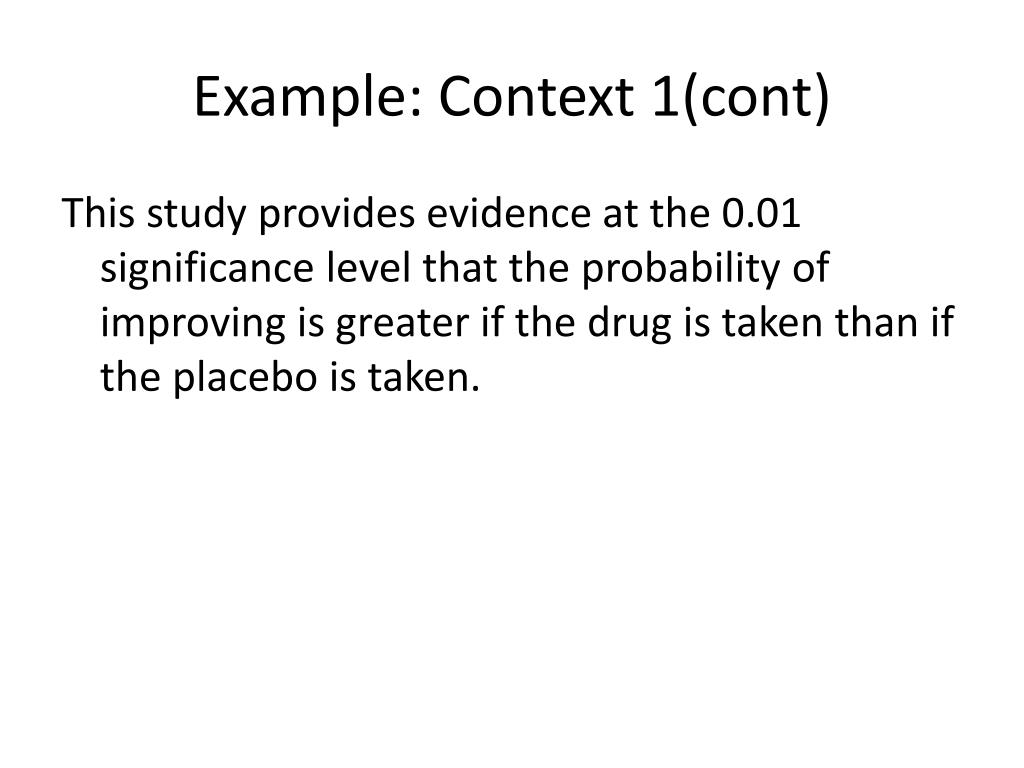 Example: Context 1(cont)

This study provides evidence at the 0.01 significance level that the probability of improving is greater if the drug is taken than if the placebo is taken.